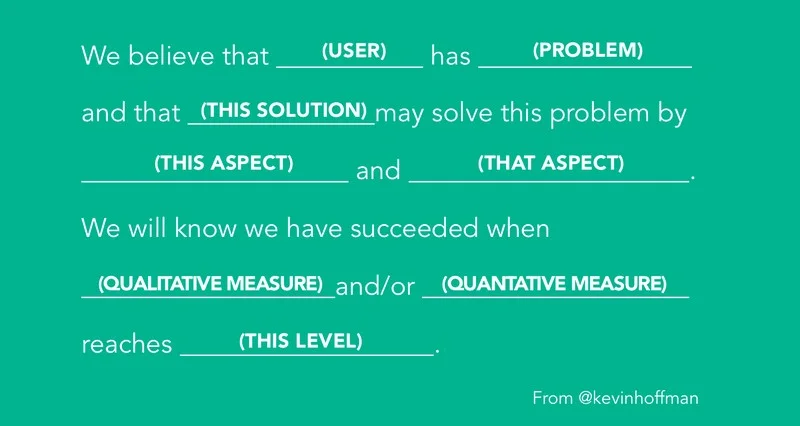 We believe that (USER) has (PROBLEM)

and that (THIS SOLUTION) may solve this problem by

(THIS ASPECT) and (THAT ASPECT).

We will know we have succeeded when

(QUALITATIVE MEASURE) and/or (QUANTATIVE MEASURE)

reaches (THIS LEVEL).

From @kevinhoffman